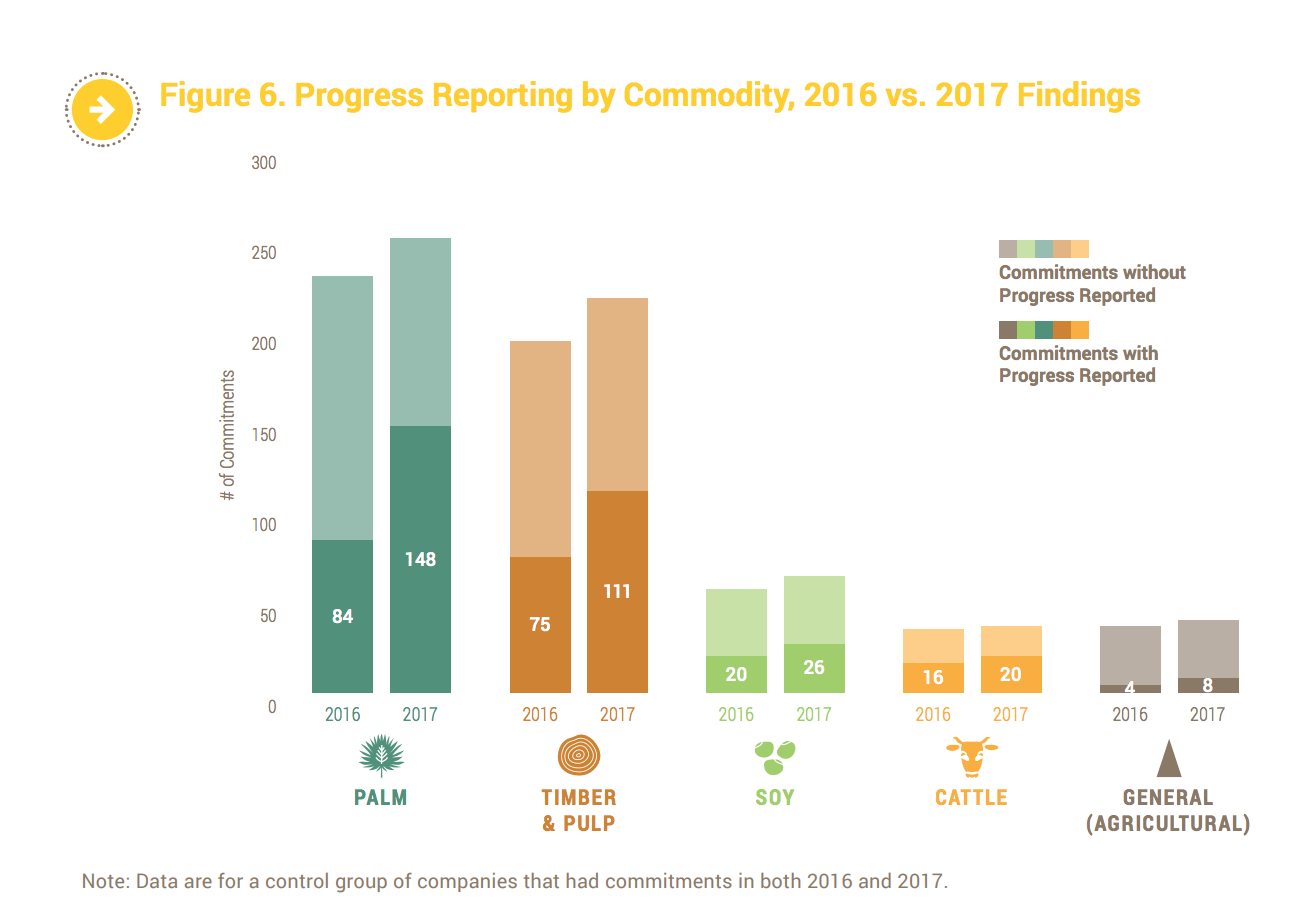 Figure 6. Progress Reporting by Commodity, 2016 vs. 2017 Findings

300
250
200
150
100
50
0

# of Commitments

Commitments without Progress Reported

Commitments with Progress Reported

84
148
75
111
20
26
16
20
4
8

2016 2017
2016 2017
2016 2017
2016 2017
2016 2017

PALM
TIMBER & PULP
SOY
CATTLE
GENERAL (AGRICULTURAL)

Note: Data are for a control group of companies that had commitments in both 2016 and 2017.